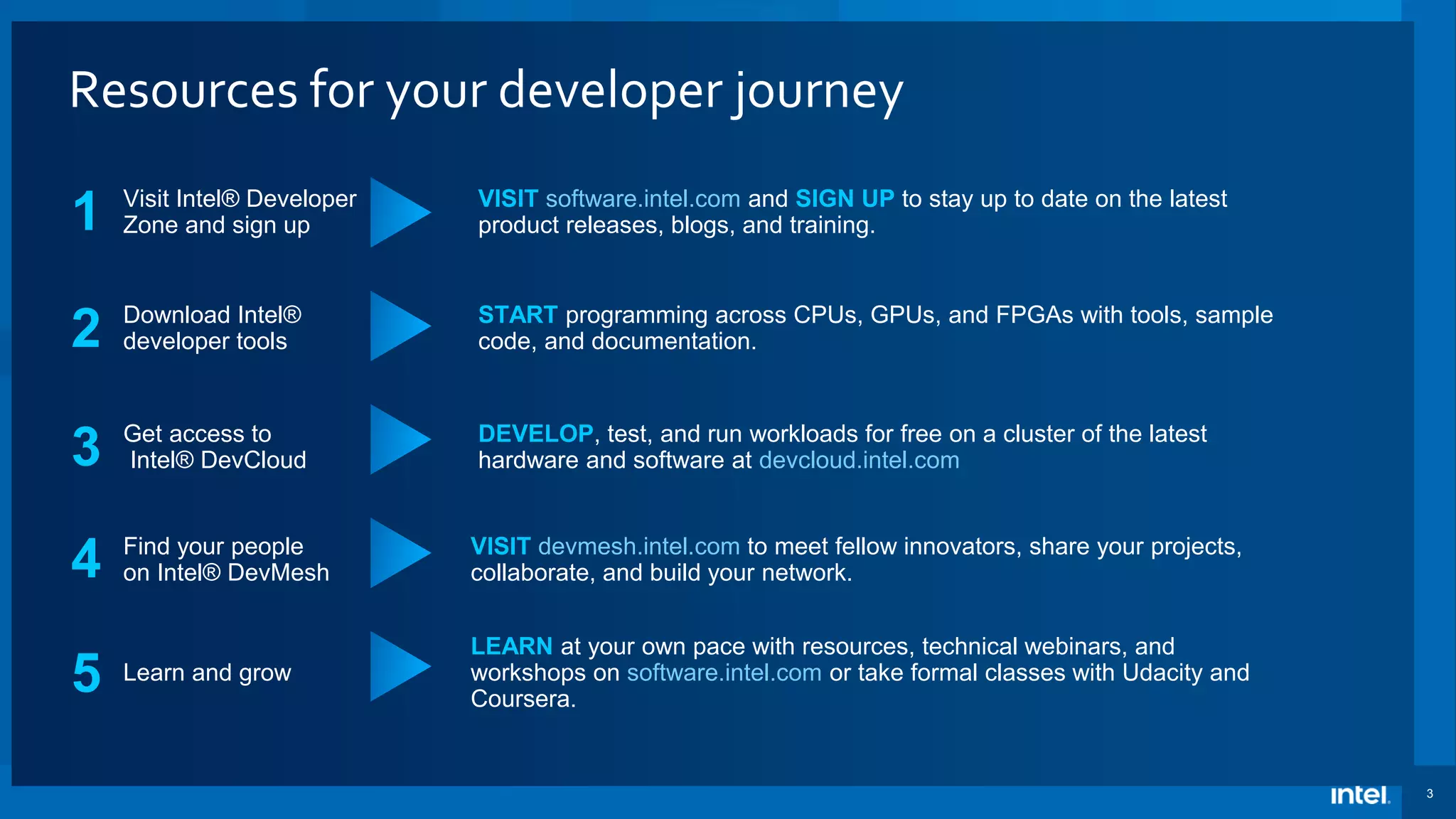 Resources for your developer journey

1 Visit Intel® Developer Zone and sign up

VISIT software.intel.com and SIGN UP to stay up to date on the latest product releases, blogs, and training.

2 Download Intel® developer tools

START programming across CPUs, GPUs, and FPGAs with tools, sample code, and documentation.

3 Get access to Intel® DevCloud

DEVELOP, test, and run workloads for free on a cluster of the latest hardware and software at devcloud.intel.com

4 Find your people on Intel® DevMesh

VISIT devmesh.intel.com to meet fellow innovators, share your projects, collaborate, and build your network.

5 Learn and grow

LEARN at your own pace with resources, technical webinars, and workshops on software.intel.com or take formal classes with Udacity and Coursera.

intel.

3